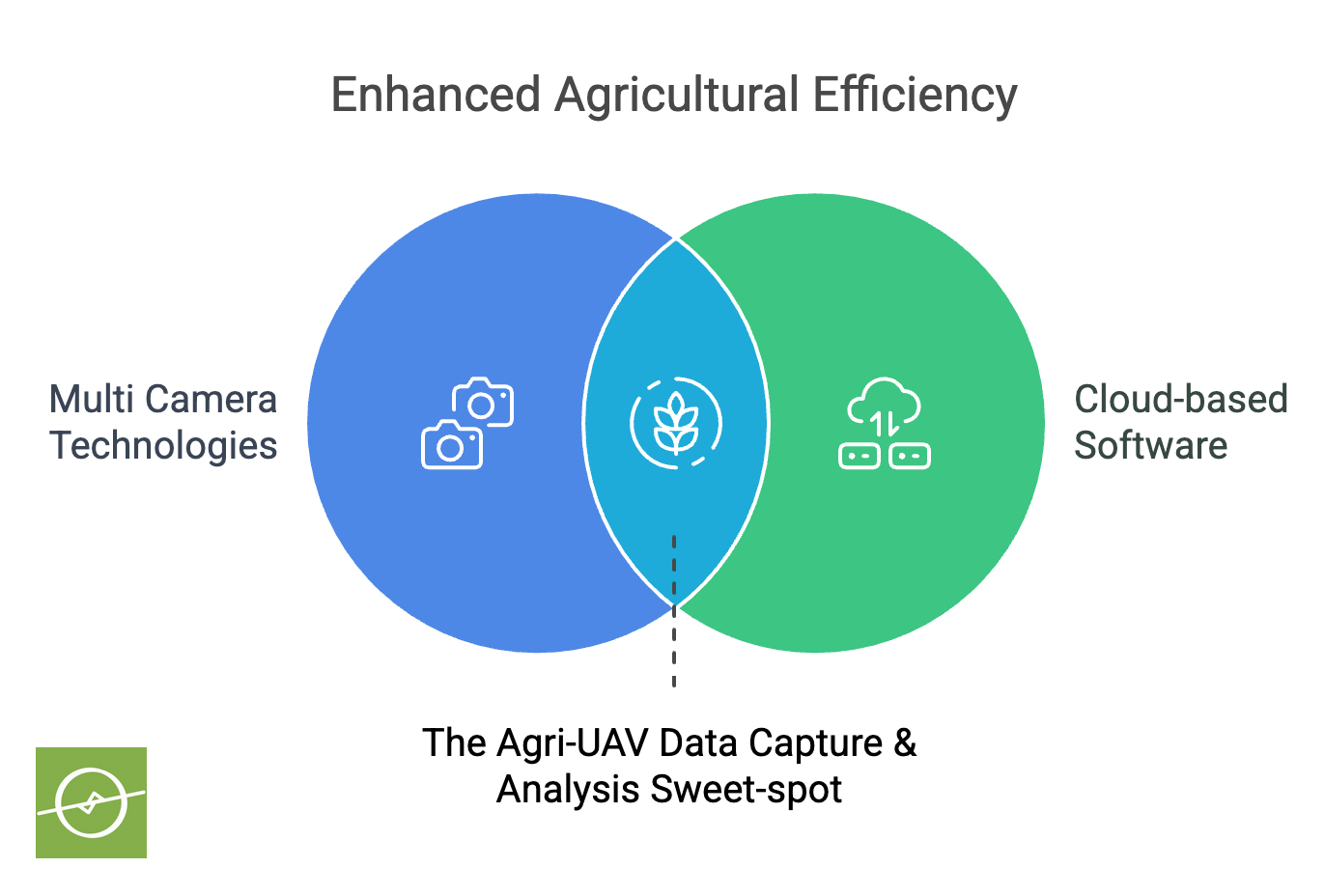 Enhanced Agricultural Efficiency

Multi Camera Technologies

Cloud-based Software

The Agri-UAV Data Capture & Analysis Sweet-spot